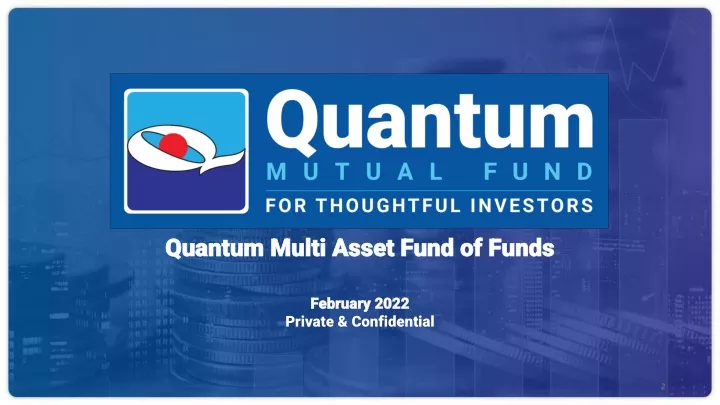 Quantum
MUTUAL FUND
FOR THOUGHTFUL INVESTORS

Quantum Multi Asset Fund of Funds

February 2022
Private & Confidential